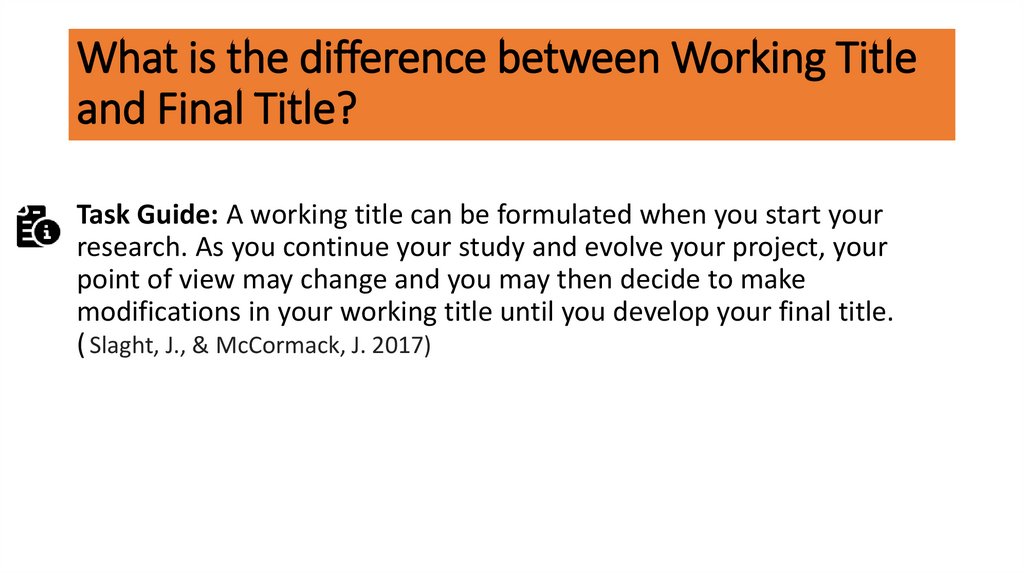 What is the difference between Working Title and Final Title?

Task Guide: A working title can be formulated when you start your research. As you continue your study and evolve your project, your point of view may change and you may then decide to make modifications in your working title until you develop your final title. ( Slaght, J., & McCormack, J. 2017)